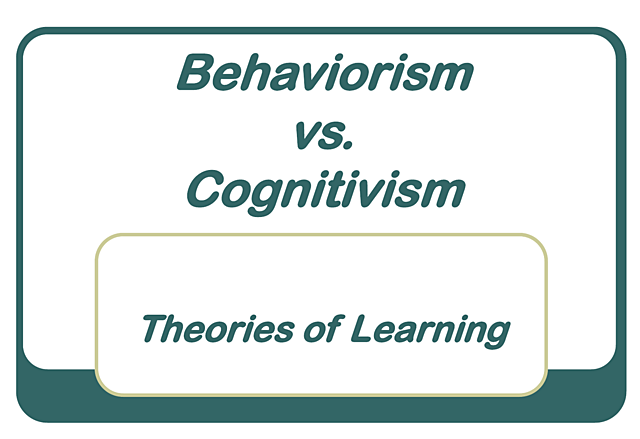 Behaviorism
vs.
Cognitivism

Theories of Learning